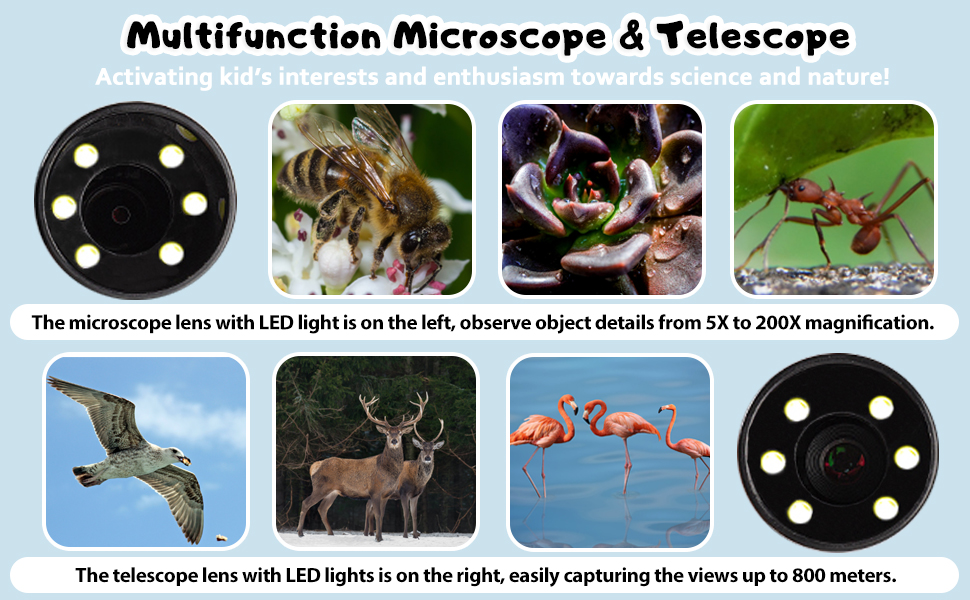 Multifunction Microscope & Telescope

Activating kid's interests and enthusiasm towards science and nature!

The microscope lens with LED light is on the left, observe object details from 5X to 200X magnification.

The telescope lens with LED lights is on the right, easily capturing the views up to 800 meters.